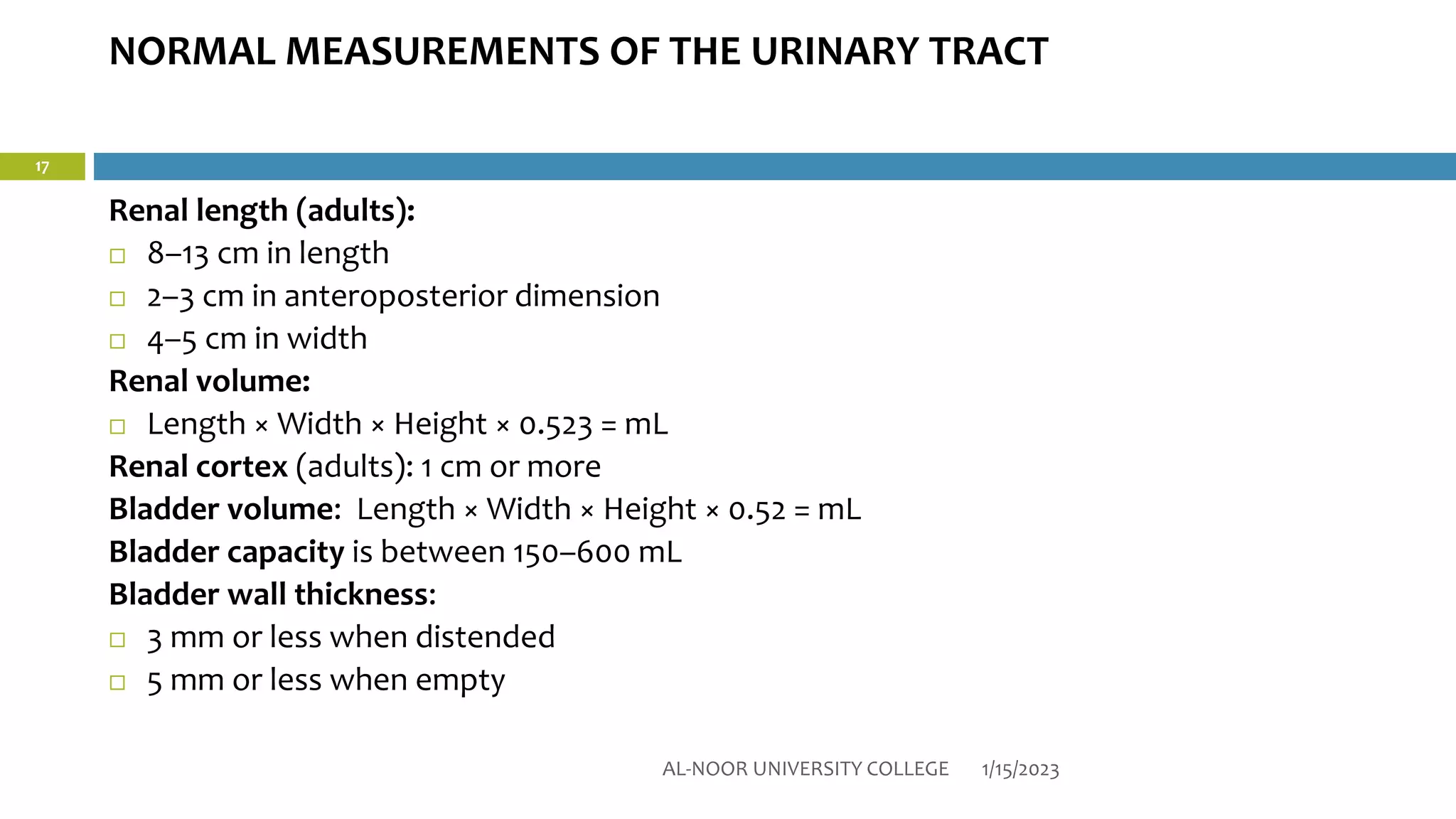 NORMAL MEASUREMENTS OF THE URINARY TRACT

17

Renal length (adults):
□ 8–13 cm in length
□ 2–3 cm in anteroposterior dimension
□ 4–5 cm in width
Renal volume:
□ Length × Width × Height × 0.523 = mL
Renal cortex (adults): 1 cm or more
Bladder volume: Length × Width × Height × 0.52 = mL
Bladder capacity is between 150–600 mL
Bladder wall thickness:
□ 3 mm or less when distended
□ 5 mm or less when empty

AL-NOOR UNIVERSITY COLLEGE 1/15/2023